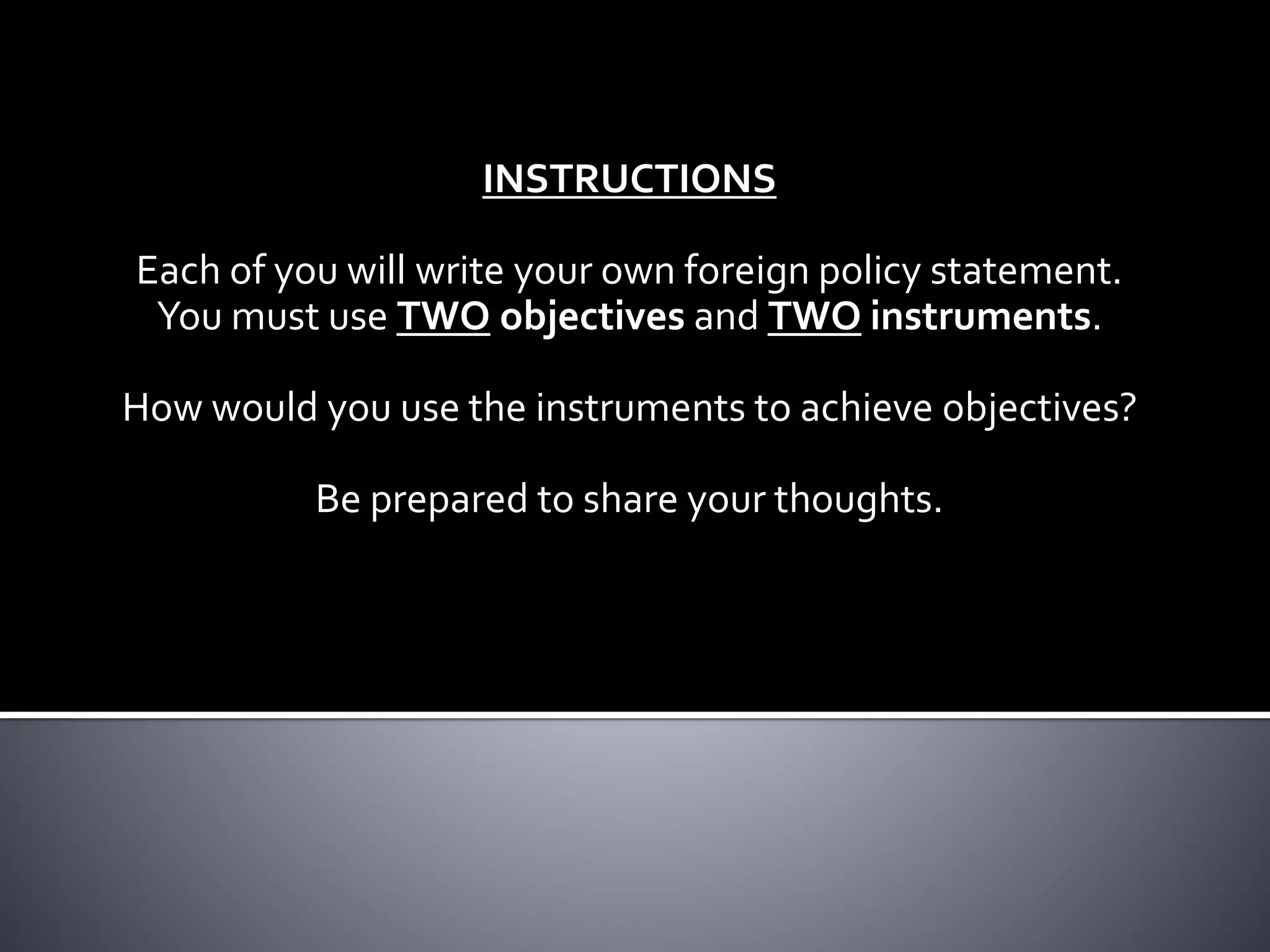 INSTRUCTIONS

Each of you will write your own foreign policy statement. You must use TWO objectives and TWO instruments.

How would you use the instruments to achieve objectives?

Be prepared to share your thoughts.